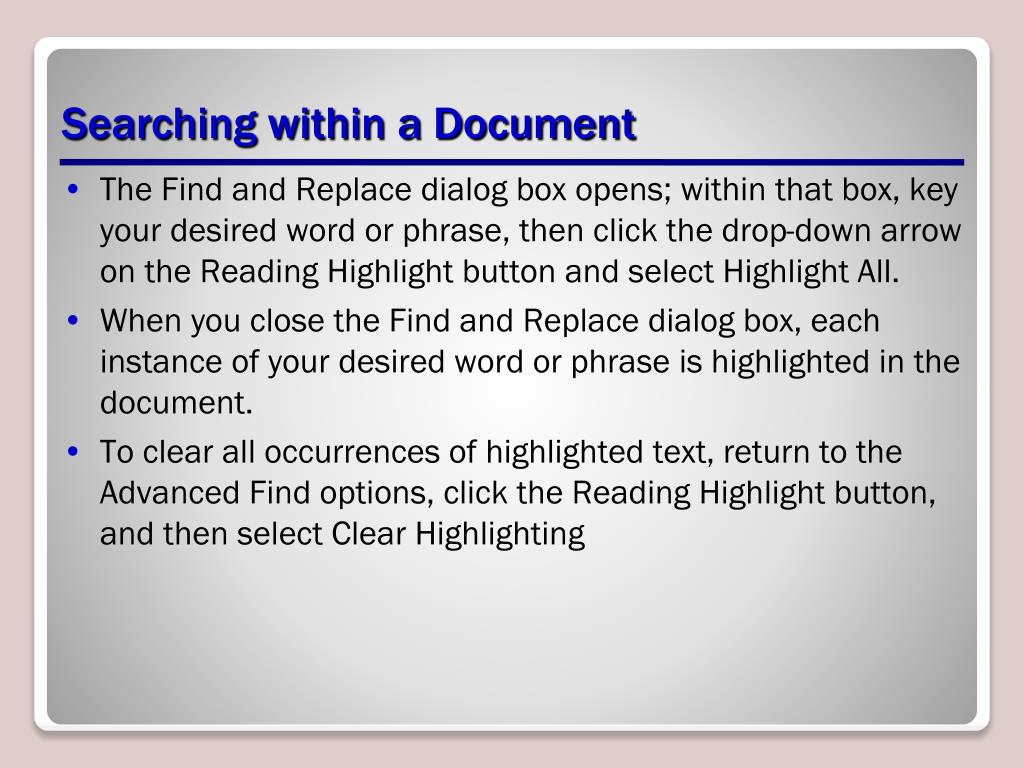 Searching within a Document

• The Find and Replace dialog box opens; within that box, key your desired word or phrase, then click the drop-down arrow on the Reading Highlight button and select Highlight All.
• When you close the Find and Replace dialog box, each instance of your desired word or phrase is highlighted in the document.
• To clear all occurrences of highlighted text, return to the Advanced Find options, click the Reading Highlight button, and then select Clear Highlighting